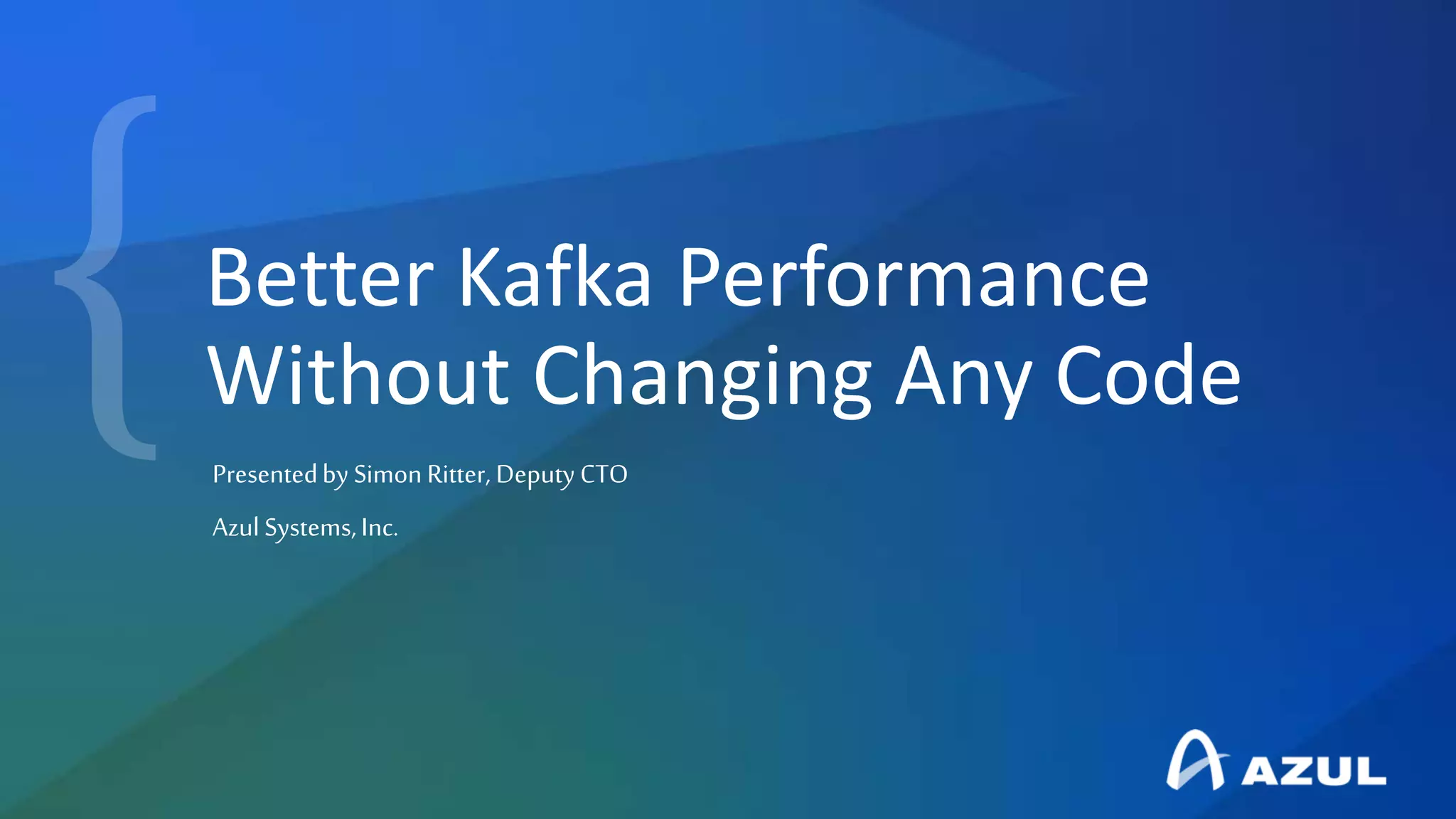 Better Kafka Performance Without Changing Any Code

Presented by Simon Ritter, Deputy CTO

Azul Systems, Inc.

AZUL